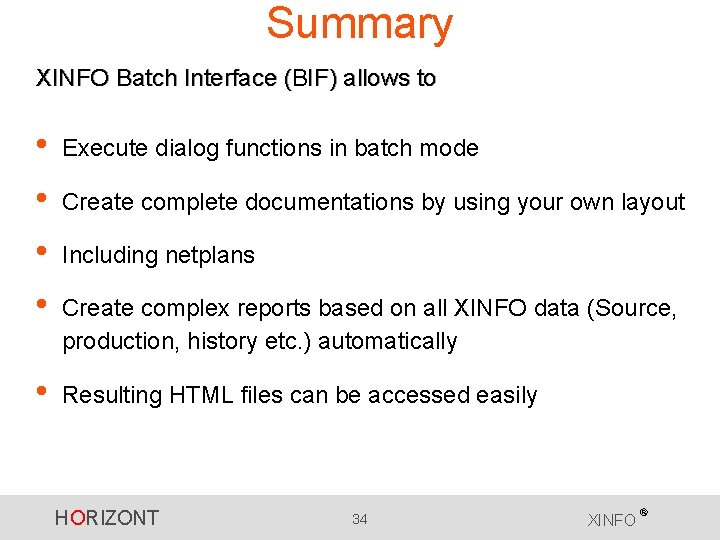 Summary

XINFO Batch Interface (BIF) allows to

• Execute dialog functions in batch mode

• Create complete documentations by using your own layout

• Including netplans

• Create complex reports based on all XINFO data (Source, production, history etc.) automatically

• Resulting HTML files can be accessed easily

HORIZONT 34 XINFO®